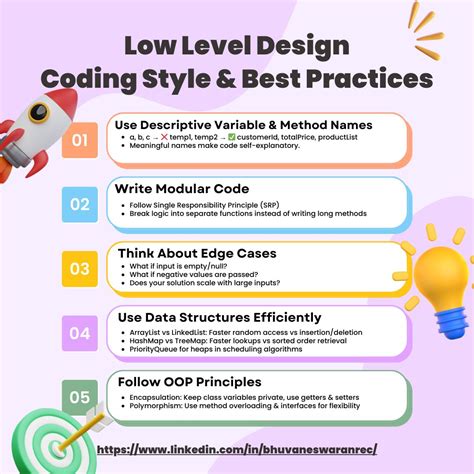 Low Level Design
Coding Style & Best Practices

01
Use Descriptive Variable & Method Names
• a, b, c → ❌ temp1, temp2 → ✅ customerId, totalPrice, productList
• Meaningful names make code self-explanatory.

02
Write Modular Code
• Follow Single Responsibility Principle (SRP)
• Break logic into separate functions instead of writing long methods

03
Think About Edge Cases
• What if input is empty/null?
• What if negative values are passed?
• Does your solution scale with large inputs?

04
Use Data Structures Efficiently
• ArrayList vs LinkedList: Faster random access vs insertion/deletion
• HashMap vs TreeMap: Faster lookups vs sorted order retrieval
• PriorityQueue for heaps in scheduling algorithms

05
Follow OOP Principles
• Encapsulation: Keep class variables private, use getters & setters
• Polymorphism: Use method overloading & interfaces for flexibility

https://www.linkedin.com/in/bhuvaneswaranrec/